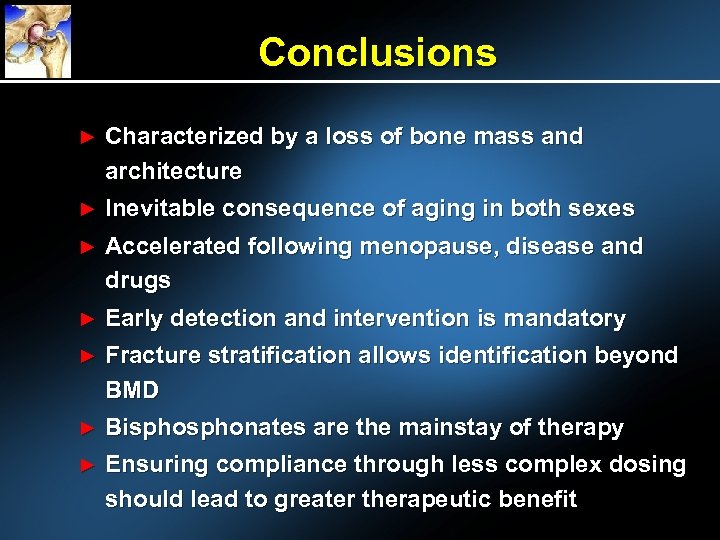 Conclusions

► Characterized by a loss of bone mass and architecture
► Inevitable consequence of aging in both sexes
► Accelerated following menopause, disease and drugs
► Early detection and intervention is mandatory
► Fracture stratification allows identification beyond BMD
► Bisphosphonates are the mainstay of therapy
► Ensuring compliance through less complex dosing should lead to greater therapeutic benefit